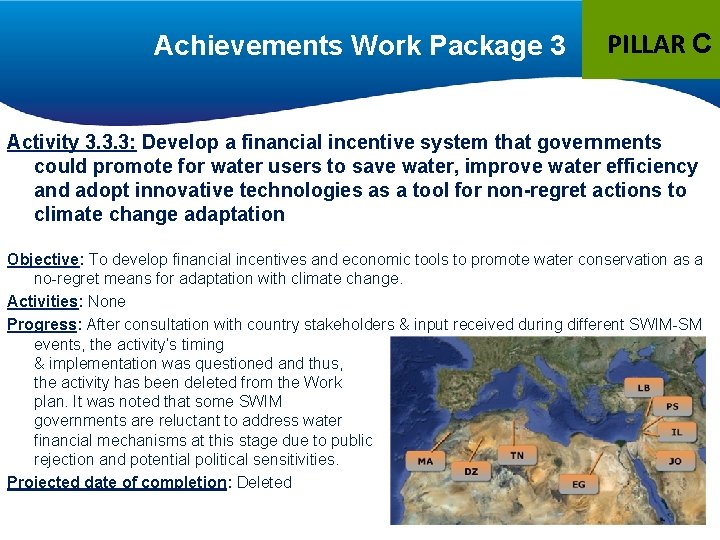 Achievements Work Package 3

PILLAR C

Activity 3.3.3: Develop a financial incentive system that governments could promote for water users to save water, improve water efficiency and adopt innovative technologies as a tool for non-regret actions to climate change adaptation

Objective: To develop financial incentives and economic tools to promote water conservation as a no-regret means for adaptation with climate change.

Activities: None

Progress: After consultation with country stakeholders & input received during different SWIM-SM events, the activity's timing & implementation was questioned and thus, the activity has been deleted from the Work plan. It was noted that some SWIM governments are reluctant to address water financial mechanisms at this stage due to public rejection and potential political sensitivities.

Projected date of completion: Deleted

LB
PS
IL
JO
MA
DZ
TN
EG